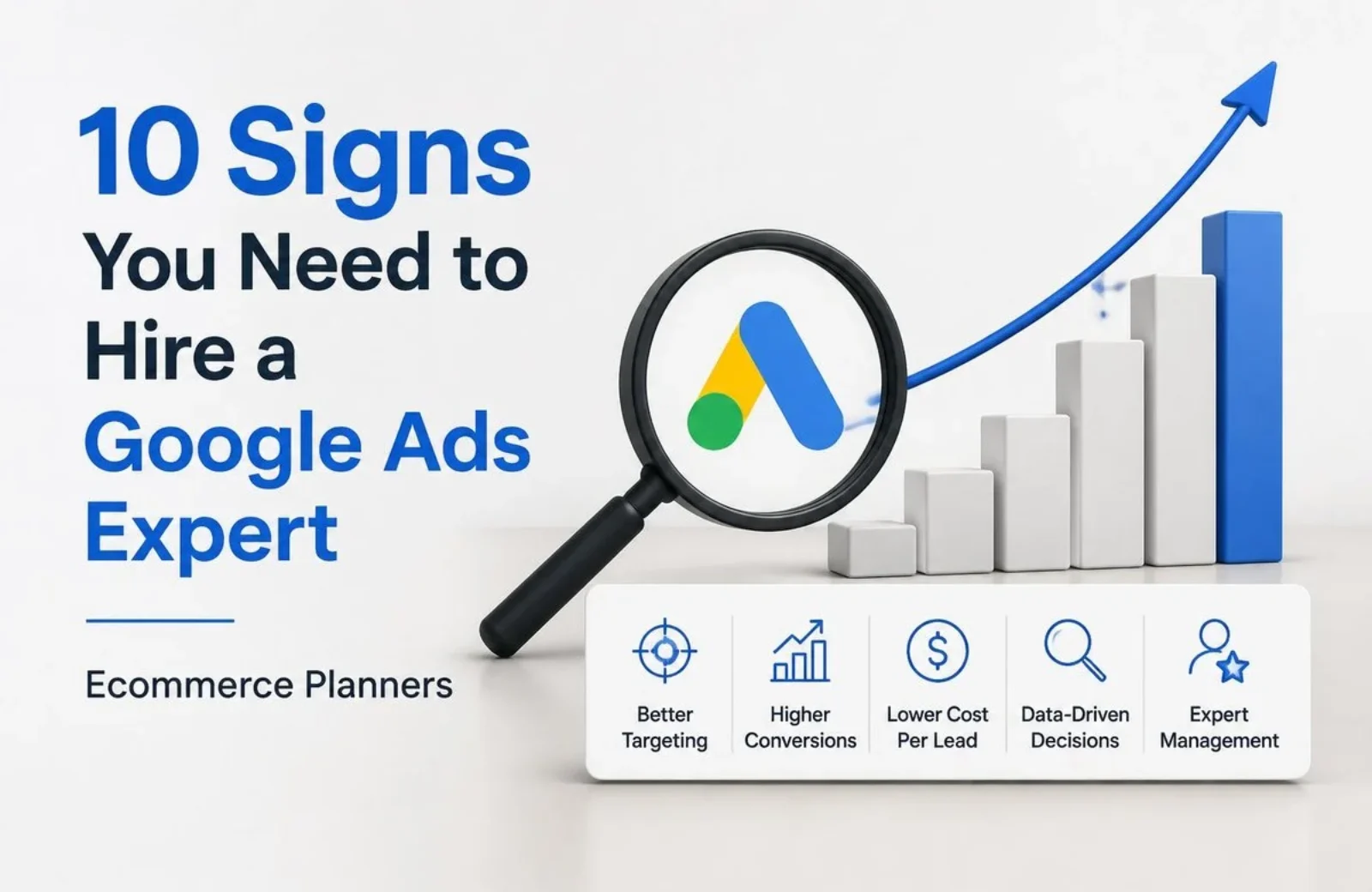 10 Signs You Need to Hire a Google Ads Expert

Ecommerce Planners

Better Targeting

Higher Conversions

Lower Cost Per Lead

Data-Driven Decisions

Expert Management